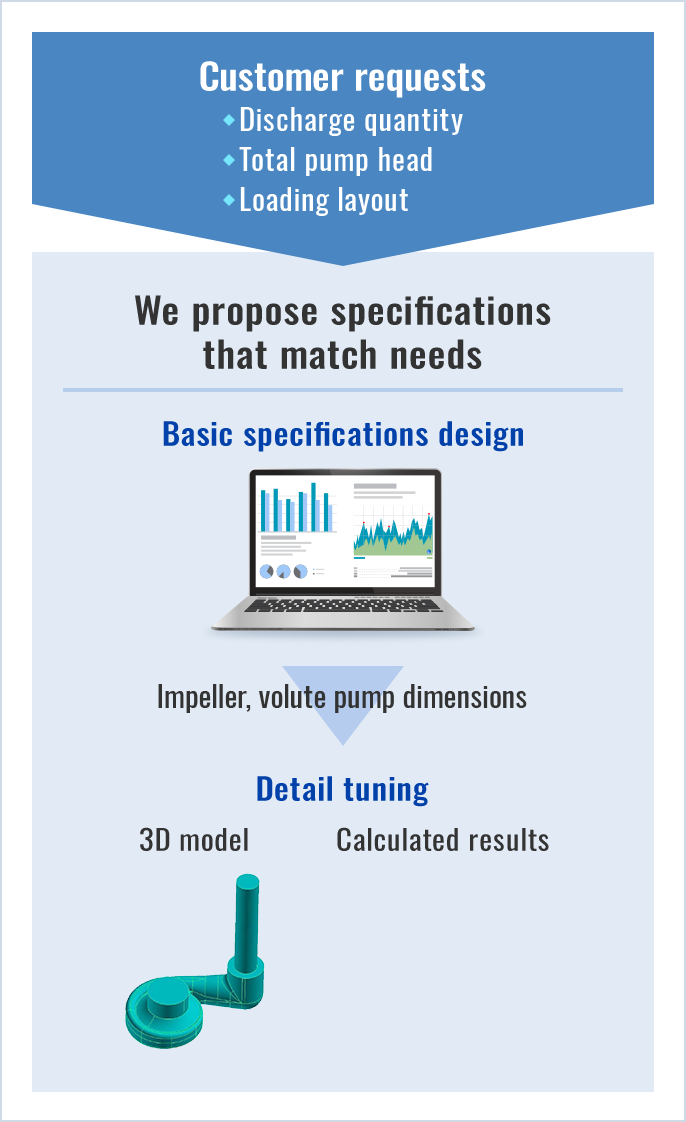 Customer requests
◆Discharge quantity
◆Total pump head
◆Loading layout

We propose specifications that match needs

Basic specifications design

Impeller, volute pump dimensions

Detail tuning

3D model

Calculated results